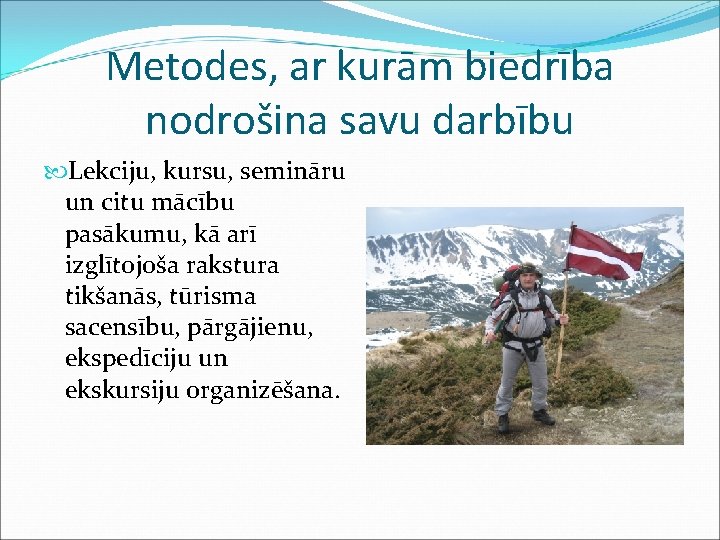 Metodes, ar kurām biedrība nodrošina savu darbību

Lekciju, kursu, semināru un citu mācību pasākumu, kā arī izglītojoša rakstura tikšanās, tūrisma sacensību, pārgājienu, ekspedīciju un ekskursiju organizēšana.